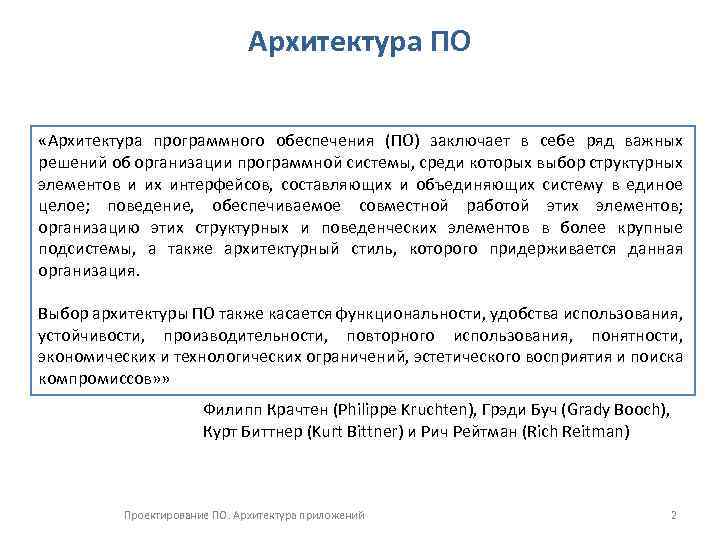 Архитектура ПО

«Архитектура программного обеспечения (ПО) заключает в себе ряд важных решений об организации программной системы, среди которых выбор структурных элементов и их интерфейсов, составляющих и объединяющих систему в единое целое; поведение, обеспечиваемое совместной работой этих элементов; организацию этих структурных и поведенческих элементов в более крупные подсистемы, а также архитектурный стиль, которого придерживается данная организация.

Выбор архитектуры ПО также касается функциональности, удобства использования, устойчивости, производительности, повторного использования, понятности, экономических и технологических ограничений, эстетического восприятия и поиска компромиссов»»

Филипп Крачтен (Philippe Kruchten), Грэди Буч (Grady Booch), Курт Биттнер (Kurt Bittner) и Рич Рейтман (Rich Reitman)

Проектирование ПО. Архитектура приложений

2